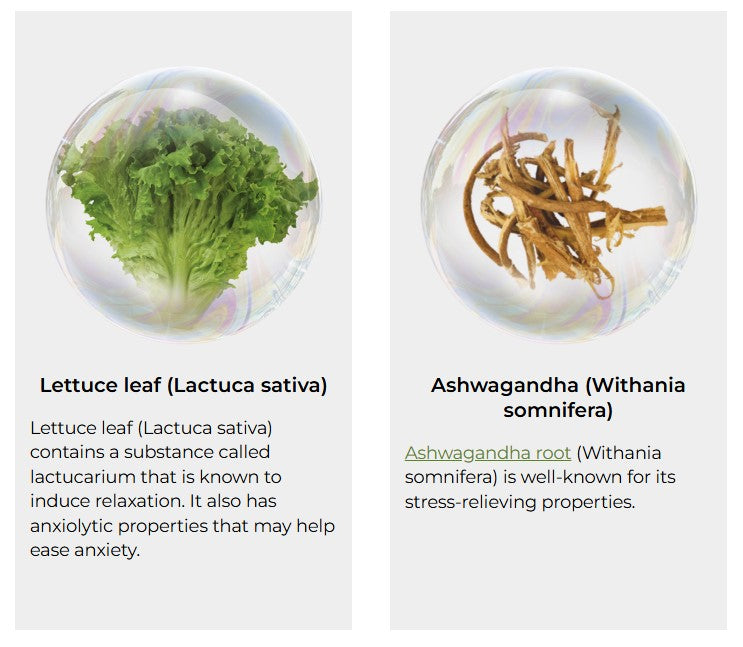 Lettuce leaf (Lactuca sativa)

Lettuce leaf (Lactuca sativa) contains a substance called lactucarium that is known to induce relaxation. It also has anxiolytic properties that may help ease anxiety.

Ashwagandha (Withania somnifera)

Ashwagandha root (Withania somnifera) is well-known for its stress-relieving properties.